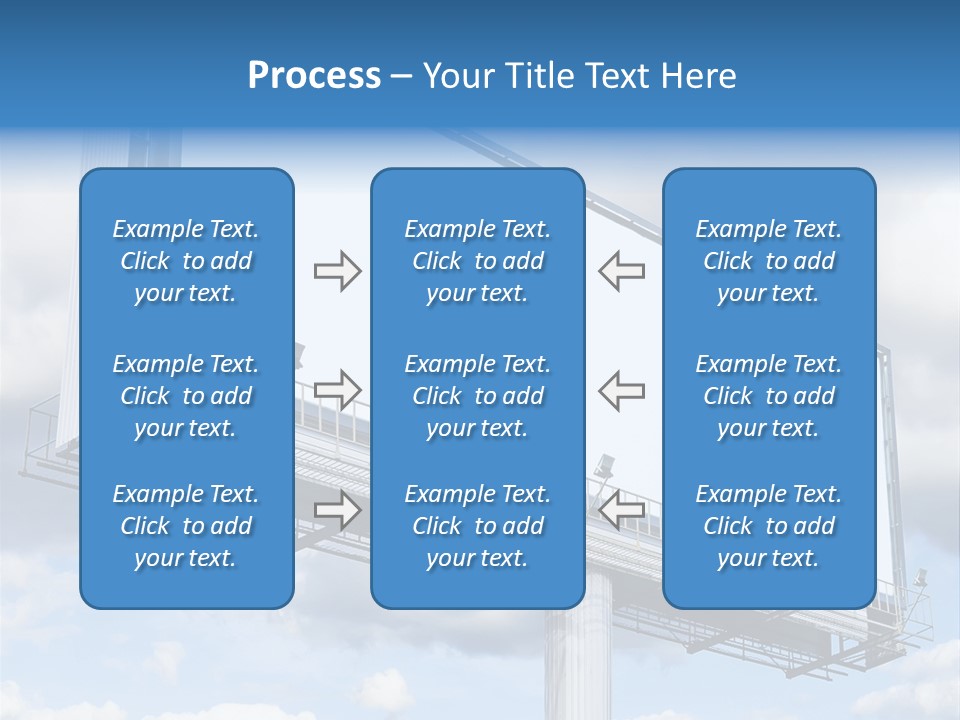 Process – Your Title Text Here

Example Text. Click to add your text.

Example Text. Click to add your text.

Example Text. Click to add your text.

Example Text. Click to add your text.

Example Text. Click to add your text.

Example Text. Click to add your text.

Example Text. Click to add your text.

Example Text. Click to add your text.

Example Text. Click to add your text.